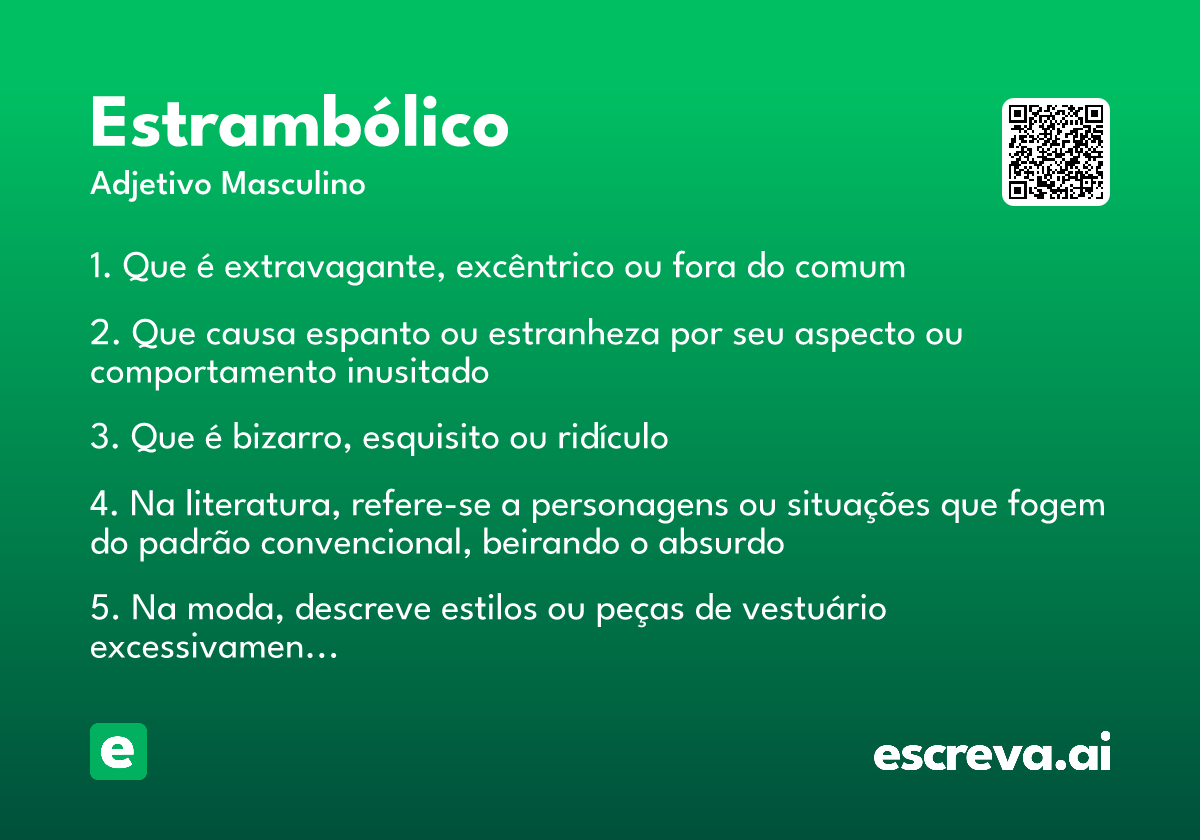 Estrambólico
Adjetivo Masculino

1. Que é extravagante, excêntrico ou fora do comum

2. Que causa espanto ou estranheza por seu aspecto ou comportamento inusitado

3. Que é bizarro, esquisito ou ridículo

4. Na literatura, refere-se a personagens ou situações que fogem do padrão convencional, beirando o absurdo

5. Na moda, descreve estilos ou peças de vestuário excessivamen...

e

escreva.ai